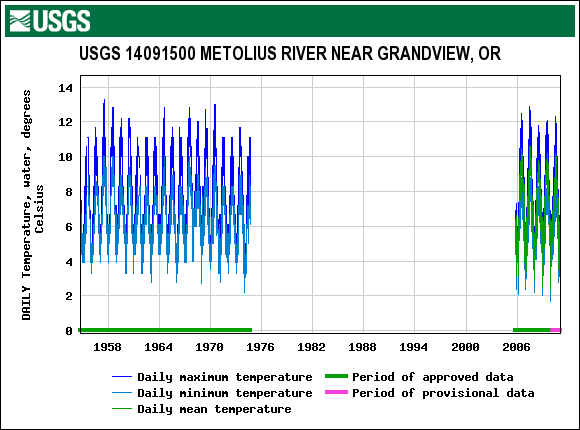 USGS

USGS 14091500 METOLIUS RIVER NEAR GRANDVIEW, OR

DAILY Temperature, water, degrees Celsius

14
12
10
8
6
4
2
0

1958 1964 1970 1976 1982 1988 1994 2000 2006

Daily maximum temperature
Daily minimum temperature
Daily mean temperature
Period of approved data
Period of provisional data